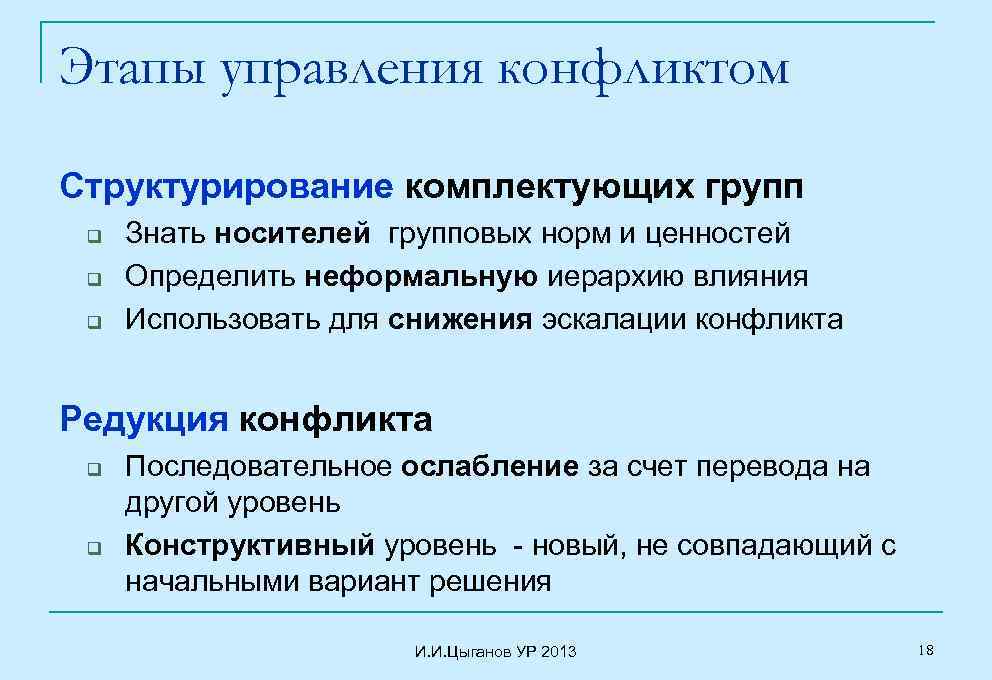 Этапы управления конфликтом

Структурирование комплектующих групп

Знать носителей групповых норм и ценностей

Определить неформальную иерархию влияния

Использовать для снижения эскалации конфликта

Редукция конфликта

Последовательное ослабление за счет перевода на другой уровень

Конструктивный уровень - новый, не совпадающий с начальными вариант решения

И.И.Цыганов УР 2013

18